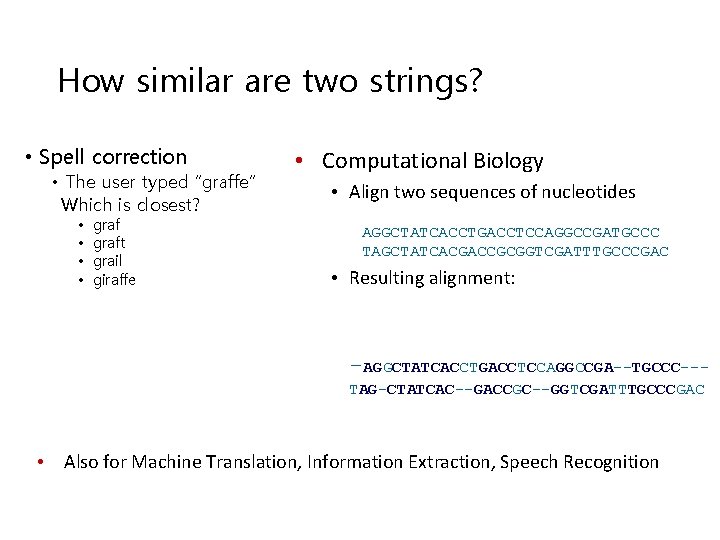 How similar are two strings?

• Spell correction
  • The user typed "graffe" Which is closest?
    • graf
    • graft
    • grail
    • giraffe

• Computational Biology
  • Align two sequences of nucleotides

AGGCTATCACCTGACCTCCAGGCCGATGCCC
TAGCTATCACGACCGCGGTCGATTTGCCCGAC

  • Resulting alignment:

-AGGCTATCACCTGACCTCCAGGCCGA--TGCCC---
TAG-CTATCAC--GACCGC--GGTCGATTTGCCCGAC

• Also for Machine Translation, Information Extraction, Speech Recognition